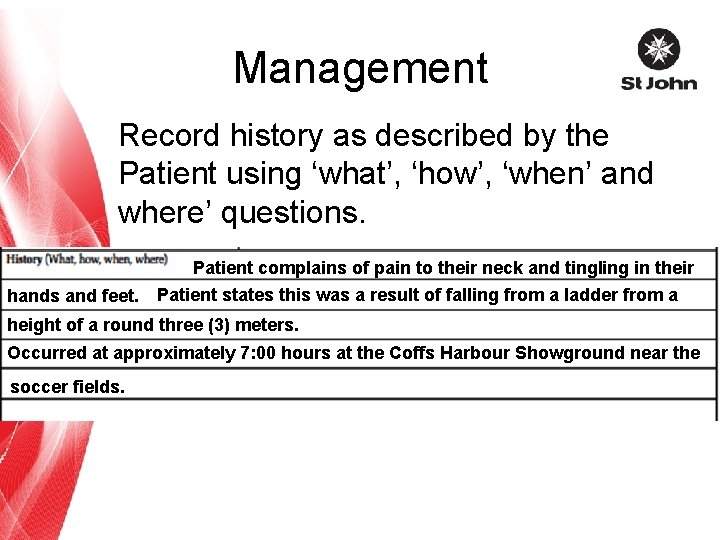 Management

St John

Record history as described by the Patient using ‘what’, ‘how’, ‘when’ and where’ questions.

History (What, how, when, where) Patient complains of pain to their neck and tingling in their hands and feet. Patient states this was a result of falling from a ladder from a height of a round three (3) meters.

Occurred at approximately 7:00 hours at the Coffs Harbour Showground near the soccer fields.